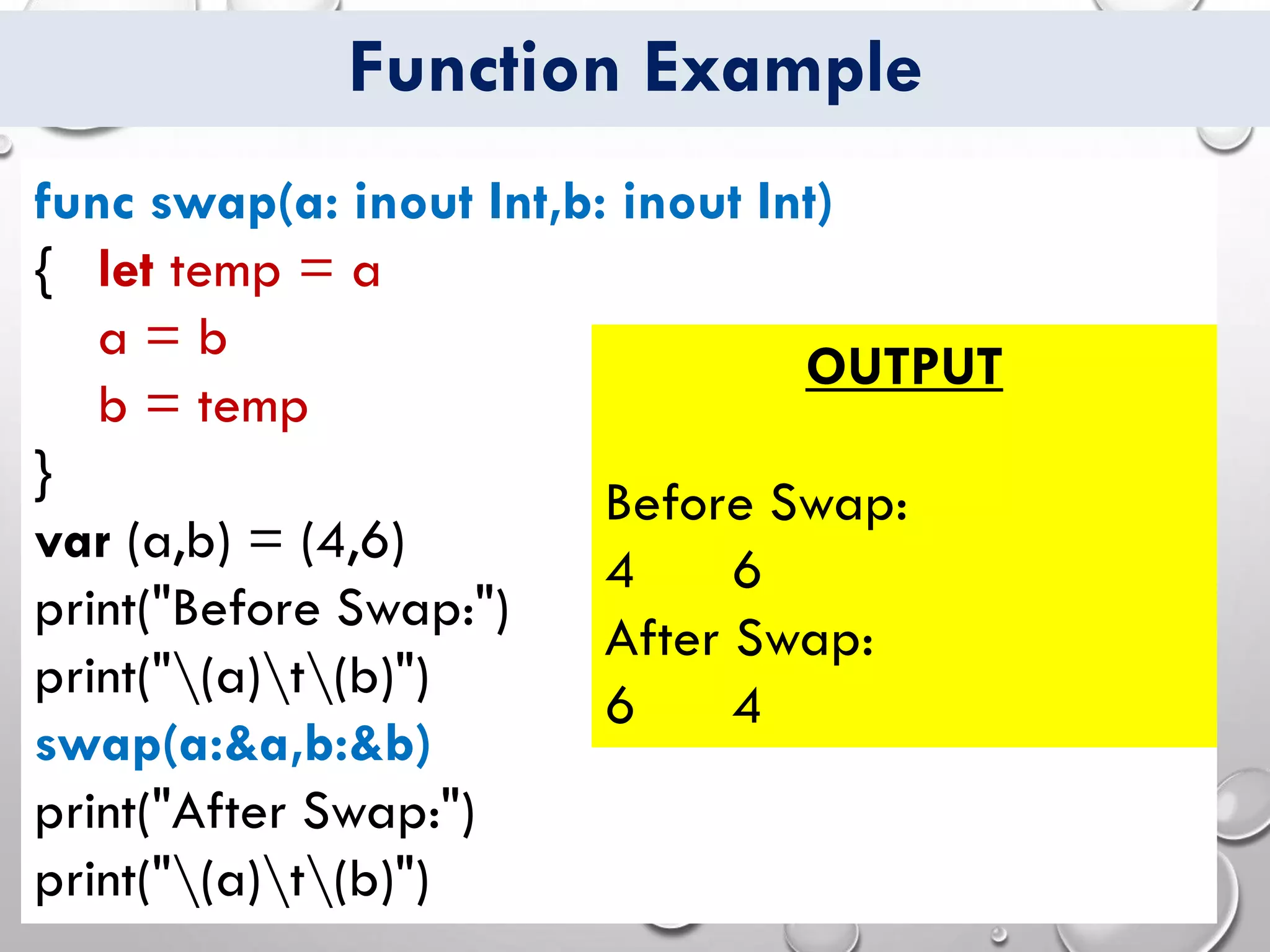 Function Example

func swap(a: inout Int,b: inout Int)
{ let temp = a
a = b
b = temp
}
var (a,b) = (4,6)
print("Before Swap:")
print("\(a)\t\(b)")
swap(a:&a,b:&b)
print("After Swap:")
print("\(a)\t\(b)")

OUTPUT

Before Swap:
4 6
After Swap:
6 4